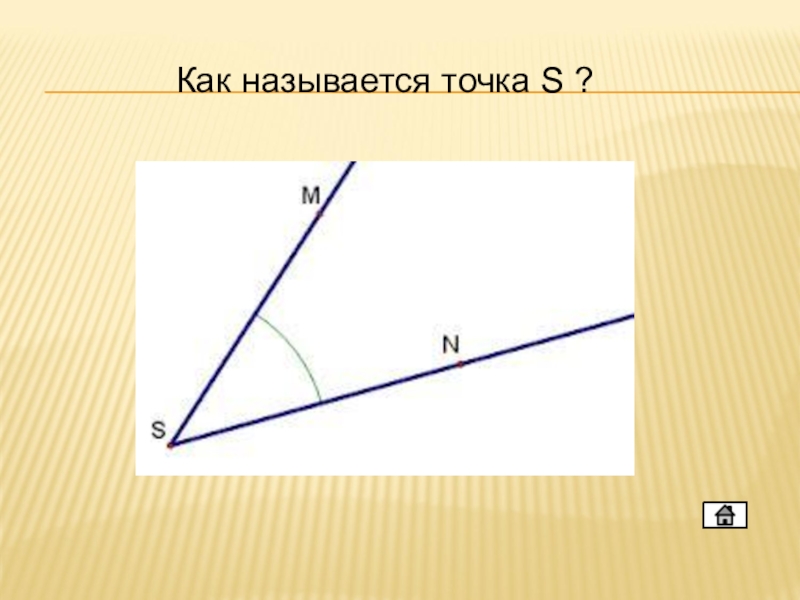 Как называется точка S ?

M

N

S